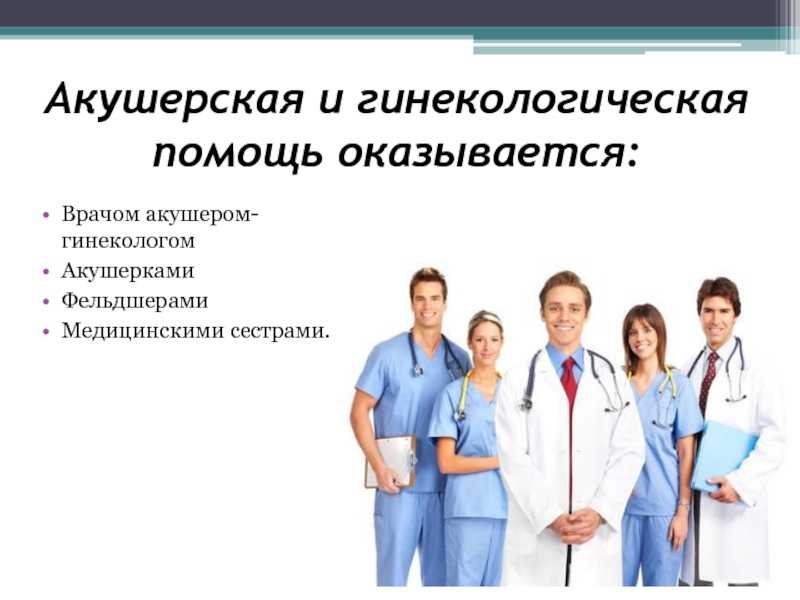 Акушерская и гинекологическая помощь оказывается:

• Врачом акушером-гинекологом
• Акушерками
• Фельдшерами
• Медицинскими сестрами.